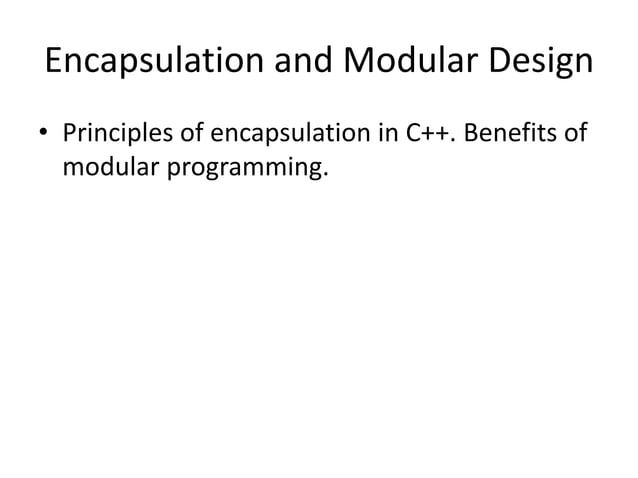 Encapsulation and Modular Design

• Principles of encapsulation in C++. Benefits of modular programming.